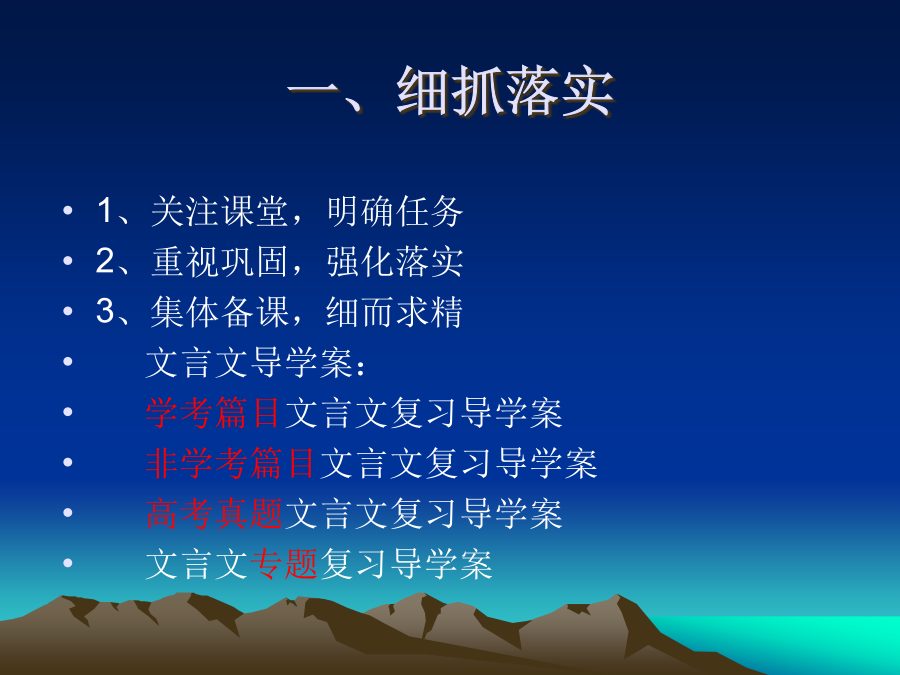 一、细抓落实

• 1、关注课堂，明确任务
• 2、重视巩固，强化落实
• 3、集体备课，细而求精
• 文言文导学案：
• 学考篇目文言文复习导学案
• 非学考篇目文言文复习导学案
• 高考真题文言文复习导学案
• 文言文专题复习导学案